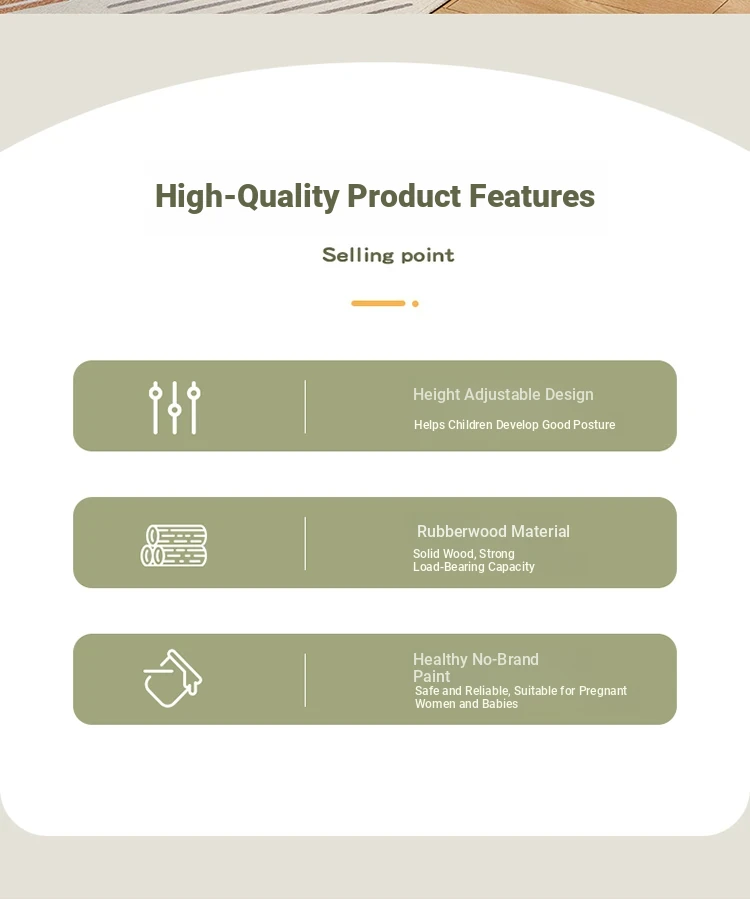 High-Quality Product Features

Selling point

Height Adjustable Design
Helps Children Develop Good Posture

Rubberwood Material
Solid Wood, Strong Load-Bearing Capacity

Healthy No-Brand Paint
Safe and Reliable, Suitable for Pregnant Women and Babies